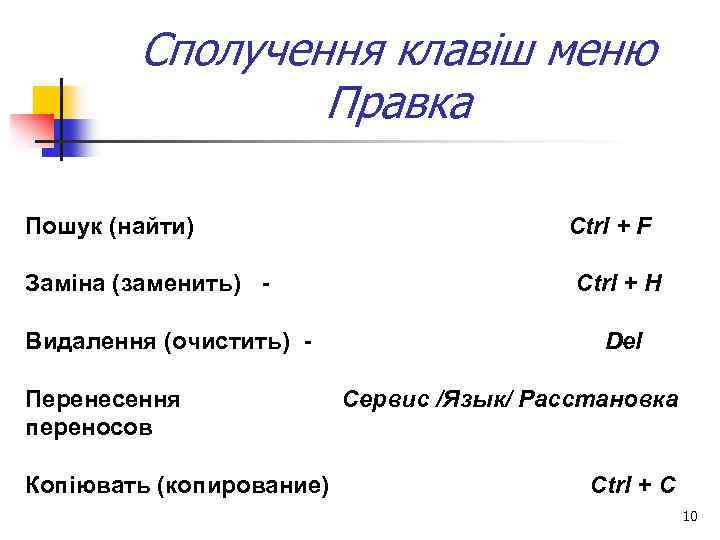 Сполучення клавіш меню Правка

Пошук (найти) Ctrl + F

Заміна (заменить) - Ctrl + H

Видалення (очистить) - Del

Перенесення Сервис /Язык/ Расстановка переносов

Копіювать (копирование) Ctrl + C

10